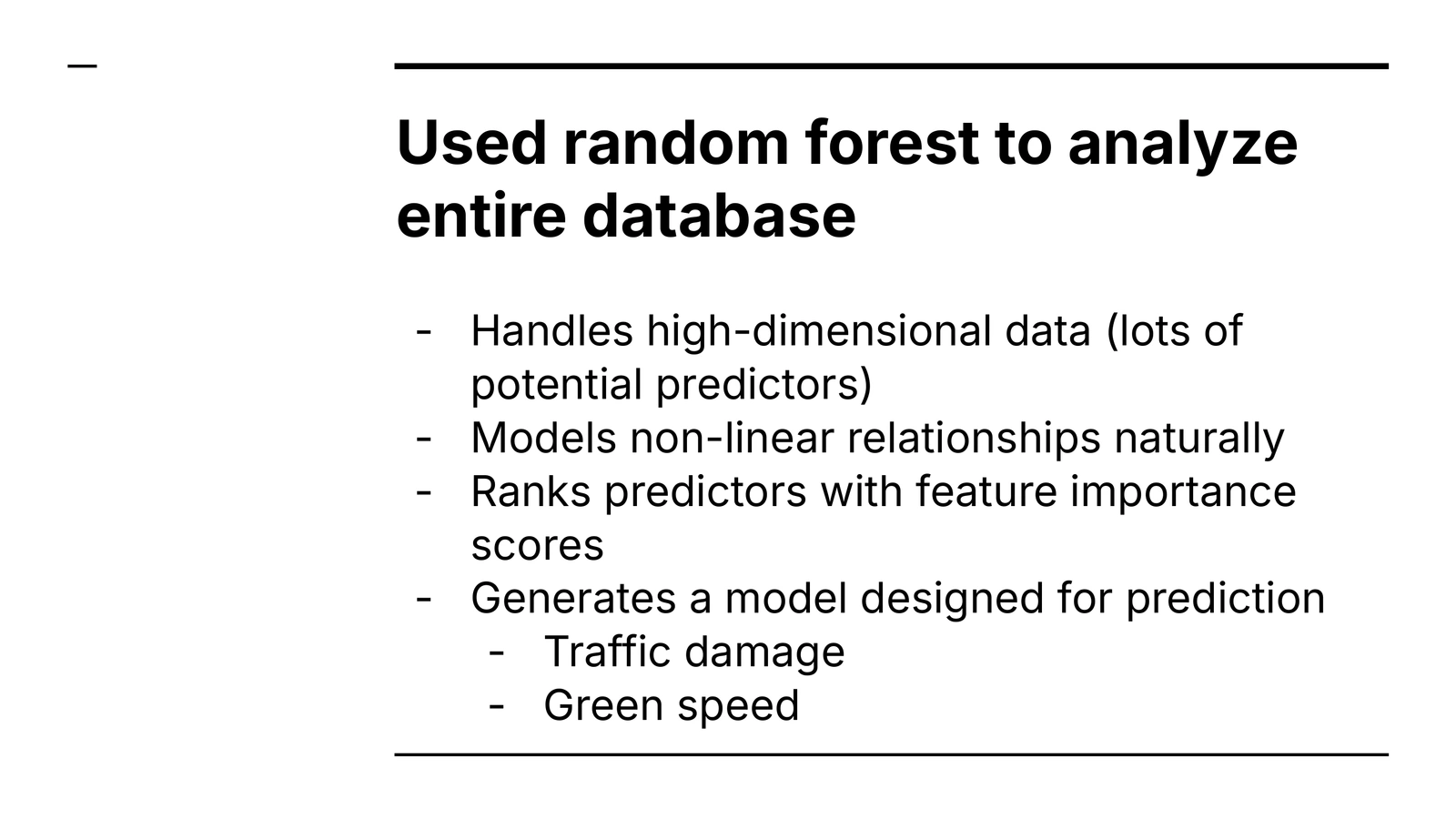 Used random forest to analyze entire database

- Handles high-dimensional data (lots of potential predictors)
- Models non-linear relationships naturally
- Ranks predictors with feature importance scores
- Generates a model designed for prediction
  - Traffic damage
  - Green speed